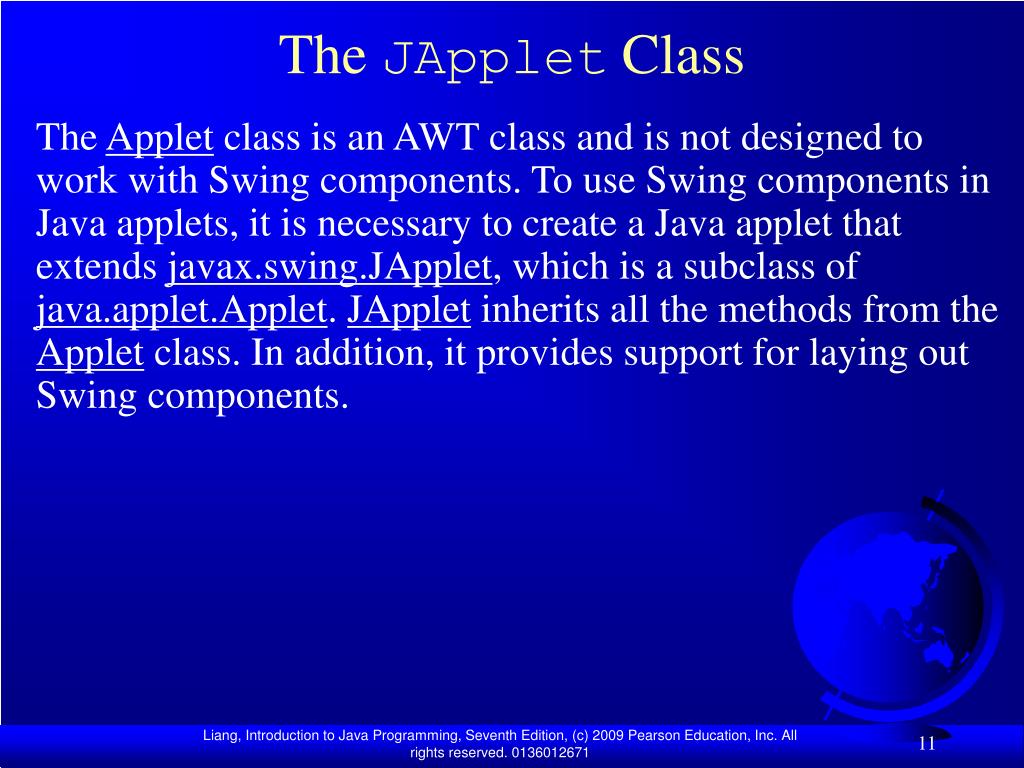 The JApplet Class

The Applet class is an AWT class and is not designed to work with Swing components. To use Swing components in Java applets, it is necessary to create a Java applet that extends javax.swing.JApplet, which is a subclass of java.applet.Applet. JApplet inherits all the methods from the Applet class. In addition, it provides support for laying out Swing components.

Liang, Introduction to Java Programming, Seventh Edition, (c) 2009 Pearson Education, Inc. All rights reserved. 0136012671

11